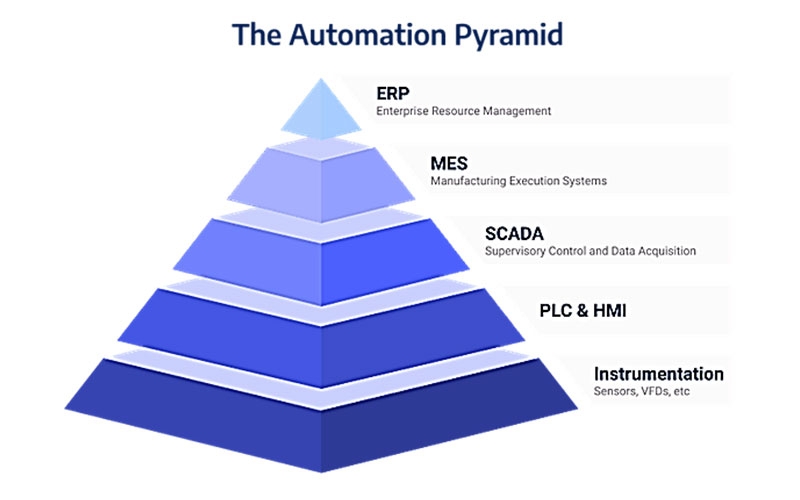 The Automation Pyramid

ERP
Enterprise Resource Management

MES
Manufacturing Execution Systems

SCADA
Supervisory Control and Data Acquisition

PLC & HMI

Instrumentation
Sensors, VFDs, etc